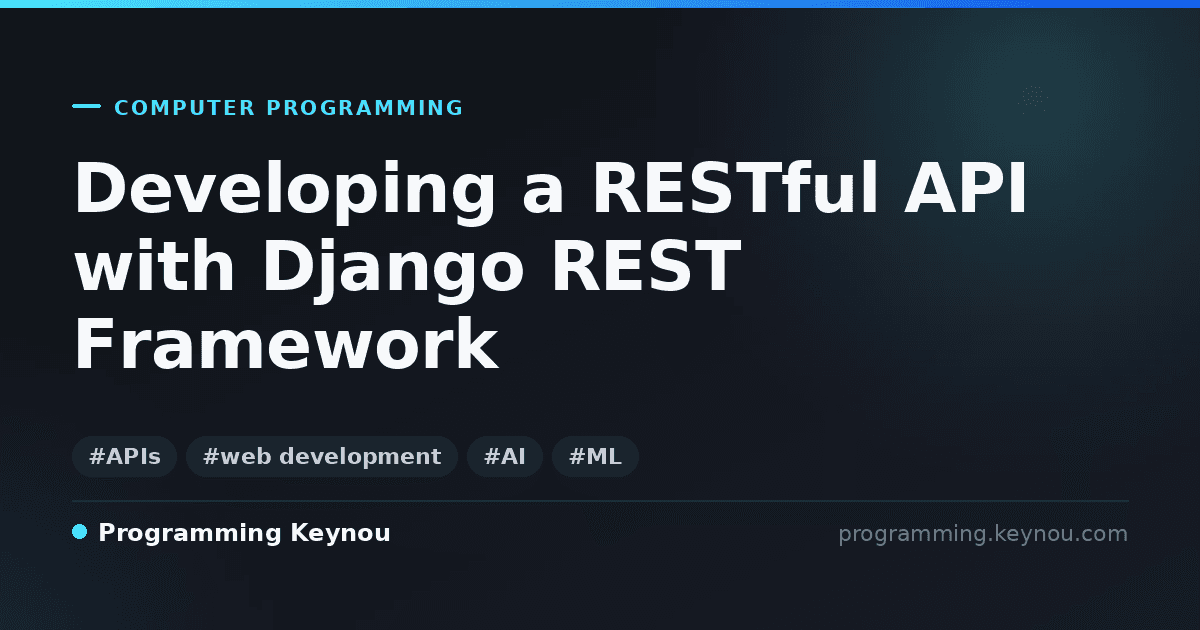 COMPUTER PROGRAMMING

Developing a RESTful API with Django REST Framework

#APIs #web development #AI #ML

Programming Keynou

programming.keynou.com